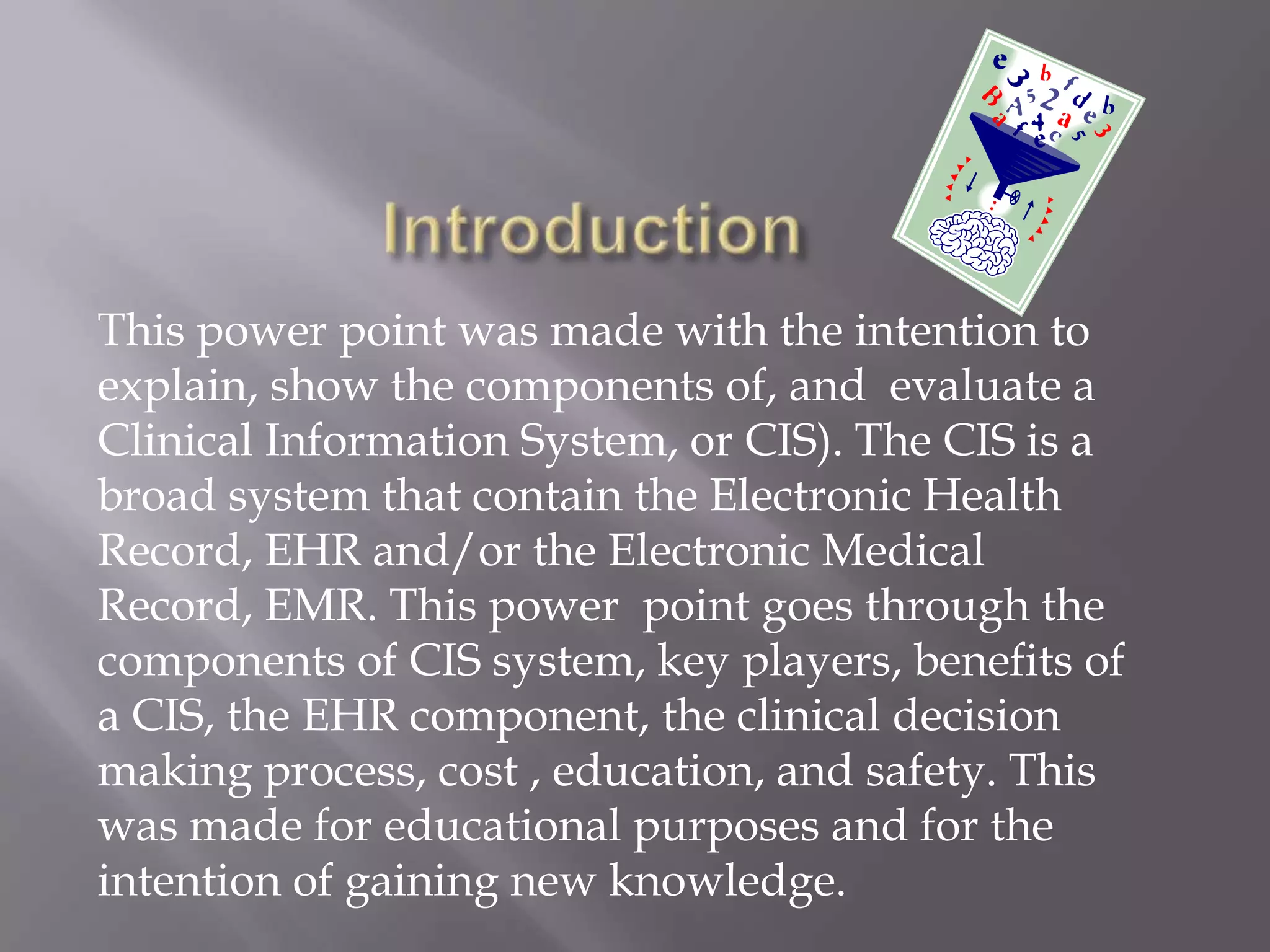 Introduction

This power point was made with the intention to explain, show the components of, and evaluate a Clinical Information System, or CIS). The CIS is a broad system that contain the Electronic Health Record, EHR and/or the Electronic Medical Record, EMR. This power point goes through the components of CIS system, key players, benefits of a CIS, the EHR component, the clinical decision making process, cost , education, and safety. This was made for educational purposes and for the intention of gaining new knowledge.